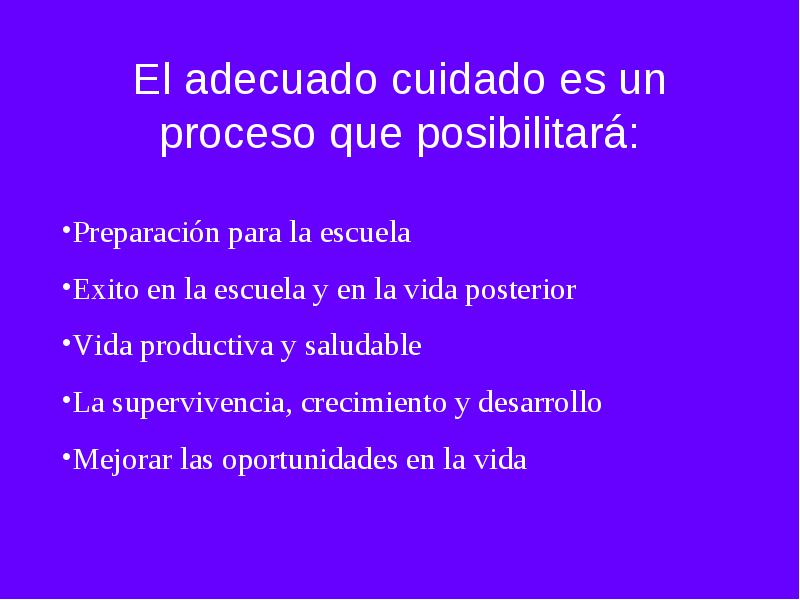 El adecuado cuidado es un proceso que posibilitará:

•Preparación para la escuela

•Exito en la escuela y en la vida posterior

•Vida productiva y saludable

•La supervivencia, crecimiento y desarrollo

•Mejorar las oportunidades en la vida